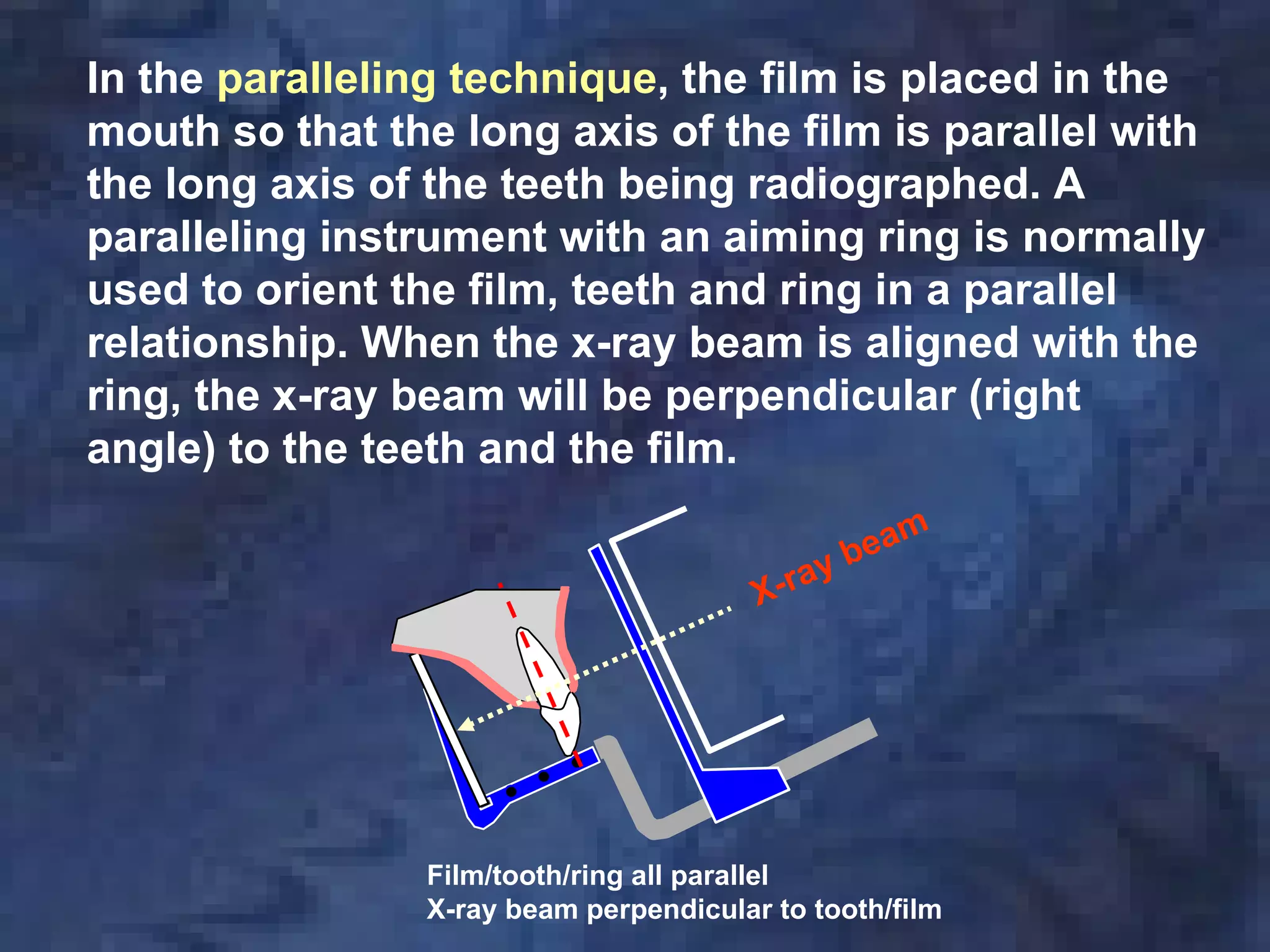 In the paralleling technique, the film is placed in the mouth so that the long axis of the film is parallel with the long axis of the teeth being radiographed. A paralleling instrument with an aiming ring is normally used to orient the film, teeth and ring in a parallel relationship. When the x-ray beam is aligned with the ring, the x-ray beam will be perpendicular (right angle) to the teeth and the film.

X-ray beam

Film/tooth/ring all parallel
X-ray beam perpendicular to tooth/film